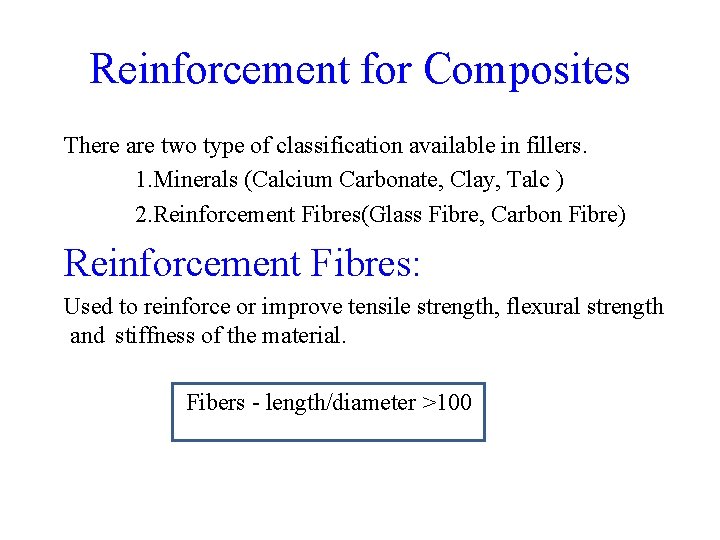 Reinforcement for Composites

There are two type of classification available in fillers.

1.Minerals (Calcium Carbonate, Clay, Talc )

2.Reinforcement Fibres(Glass Fibre, Carbon Fibre)

Reinforcement Fibres:

Used to reinforce or improve tensile strength, flexural strength and stiffness of the material.

Fibers - length/diameter >100